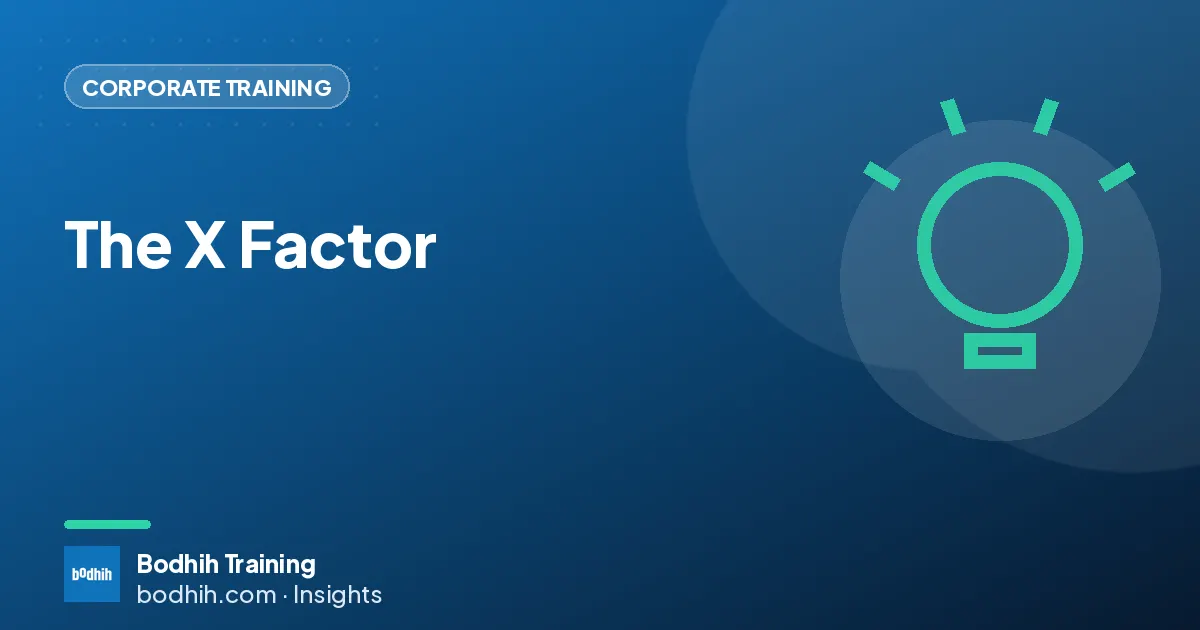 CORPORATE TRAINING

The X Factor

bodhih

Bodhih Training
bodhih.com · Insights